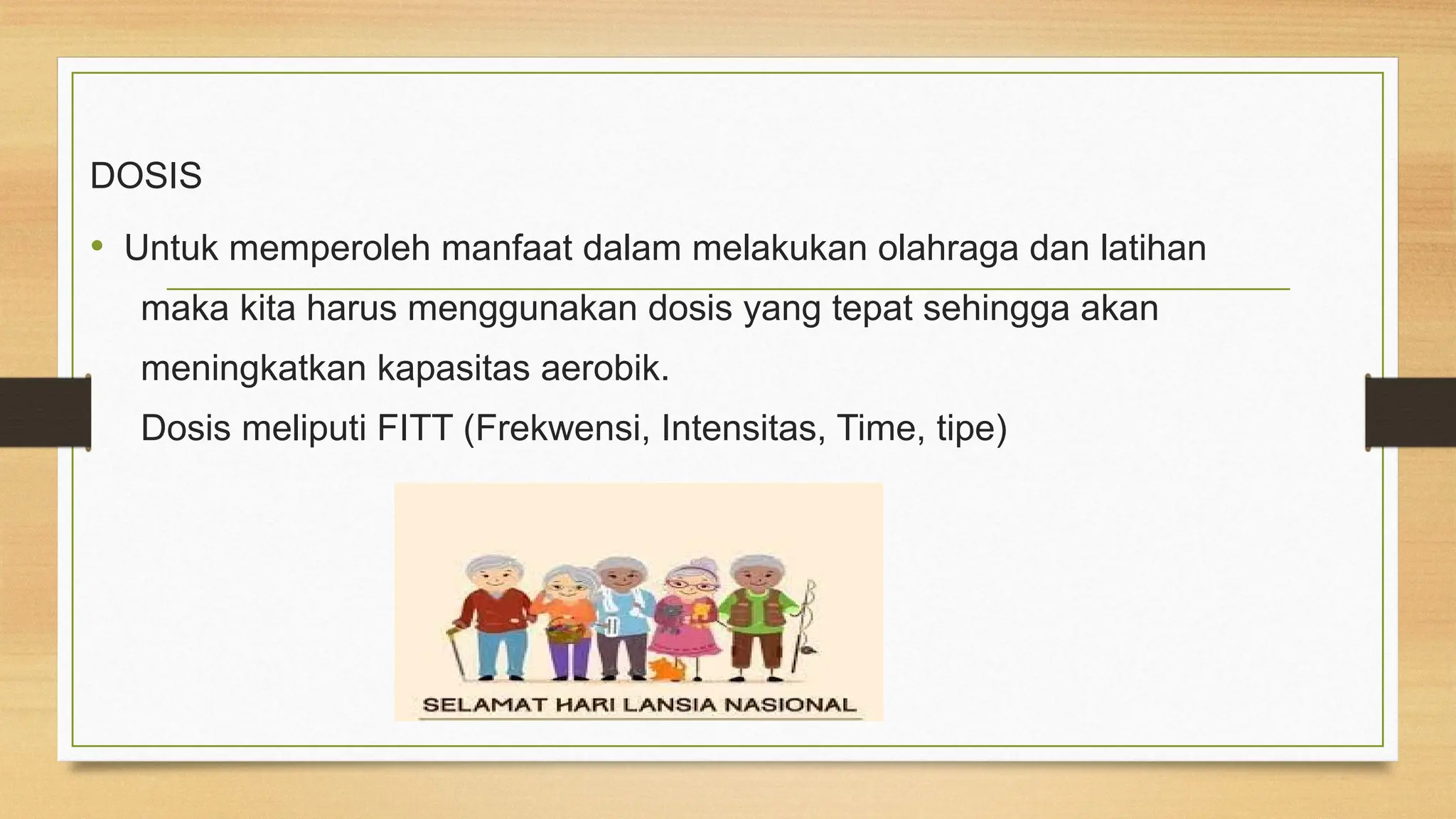 DOSIS

• Untuk memperoleh manfaat dalam melakukan olahraga dan latihan maka kita harus menggunakan dosis yang tepat sehingga akan meningkatkan kapasitas aerobik.
Dosis meliputi FITT (Frekwensi, Intensitas, Time, tipe)

SELAMAT HARI LANSIA NASIONAL